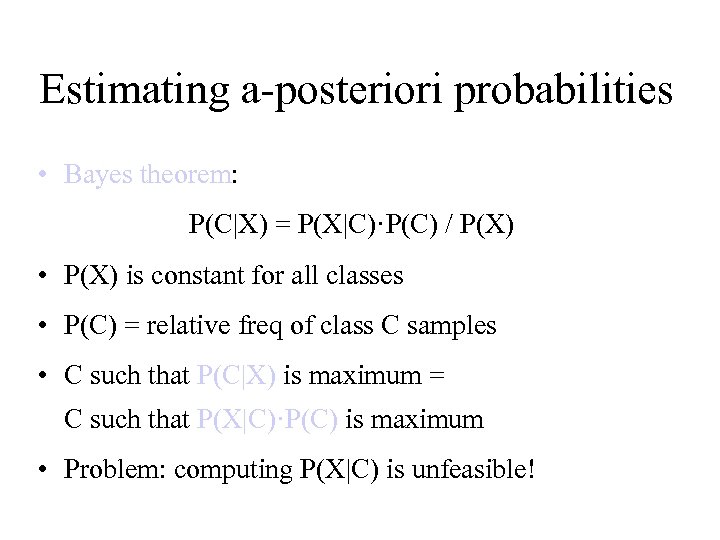 Estimating a-posteriori probabilities

• Bayes theorem:

$P(C|X) = P(X|C) \cdot P(C) / P(X)$

• $P(X)$ is constant for all classes

• $P(C)$ = relative freq of class C samples

• C such that $P(C|X)$ is maximum =
C such that $P(X|C) \cdot P(C)$ is maximum

• Problem: computing $P(X|C)$ is unfeasible!